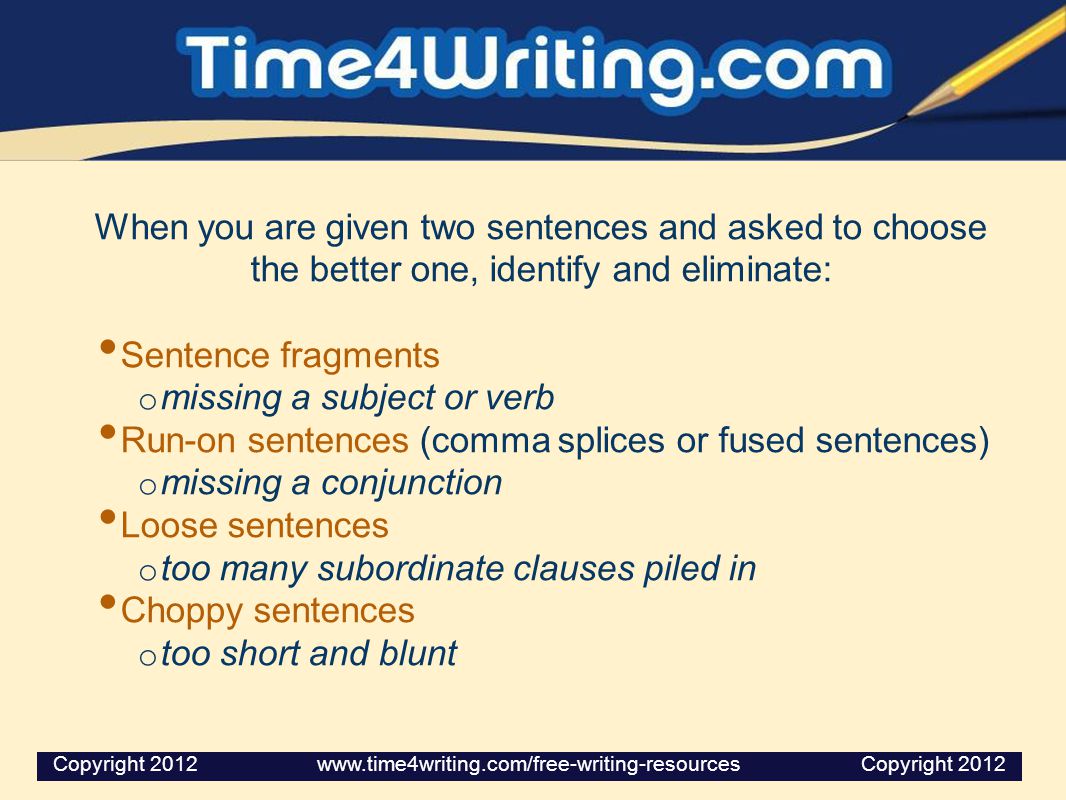 Time4Writing.com

When you are given two sentences and asked to choose the better one, identify and eliminate:

• Sentence fragments
  o missing a subject or verb
• Run-on sentences (comma splices or fused sentences)
  o missing a conjunction
• Loose sentences
  o too many subordinate clauses piled in
• Choppy sentences
  o too short and blunt

Copyright 2012 www.time4writing.com/free-writing-resources Copyright 2012